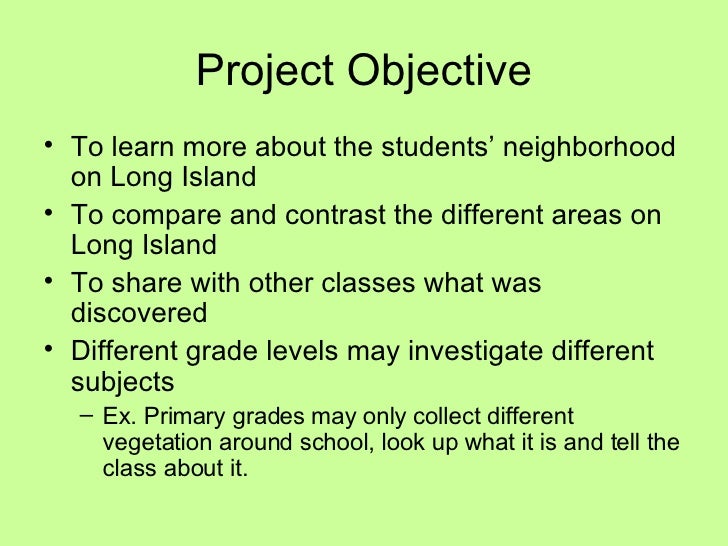 Project Objective

• To learn more about the students’ neighborhood on Long Island
• To compare and contrast the different areas on Long Island
• To share with other classes what was discovered
• Different grade levels may investigate different subjects
– Ex. Primary grades may only collect different vegetation around school, look up what it is and tell the class about it.